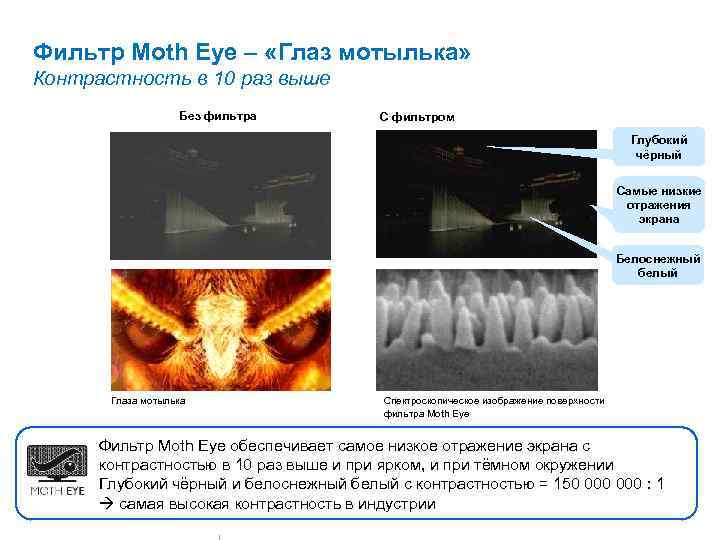 Фильтр Moth Eye – «Глаз мотылька»
Контрастность в 10 раз выше

Без фильтра

С фильтром

Глубокий чёрный

Самые низкие отражения экрана

Белоснежный белый

Глаза мотылька

Спектроскопическое изображение поверхности фильтра Moth Eye

MOTH EYE

Фильтр Moth Eye обеспечивает самое низкое отражение экрана с контрастностью в 10 раз выше и при ярком, и при тёмном окружении
Глубокий чёрный и белоснежный белый с контрастностью = 150 000 000 : 1
→ самая высокая контрастность в индустрии